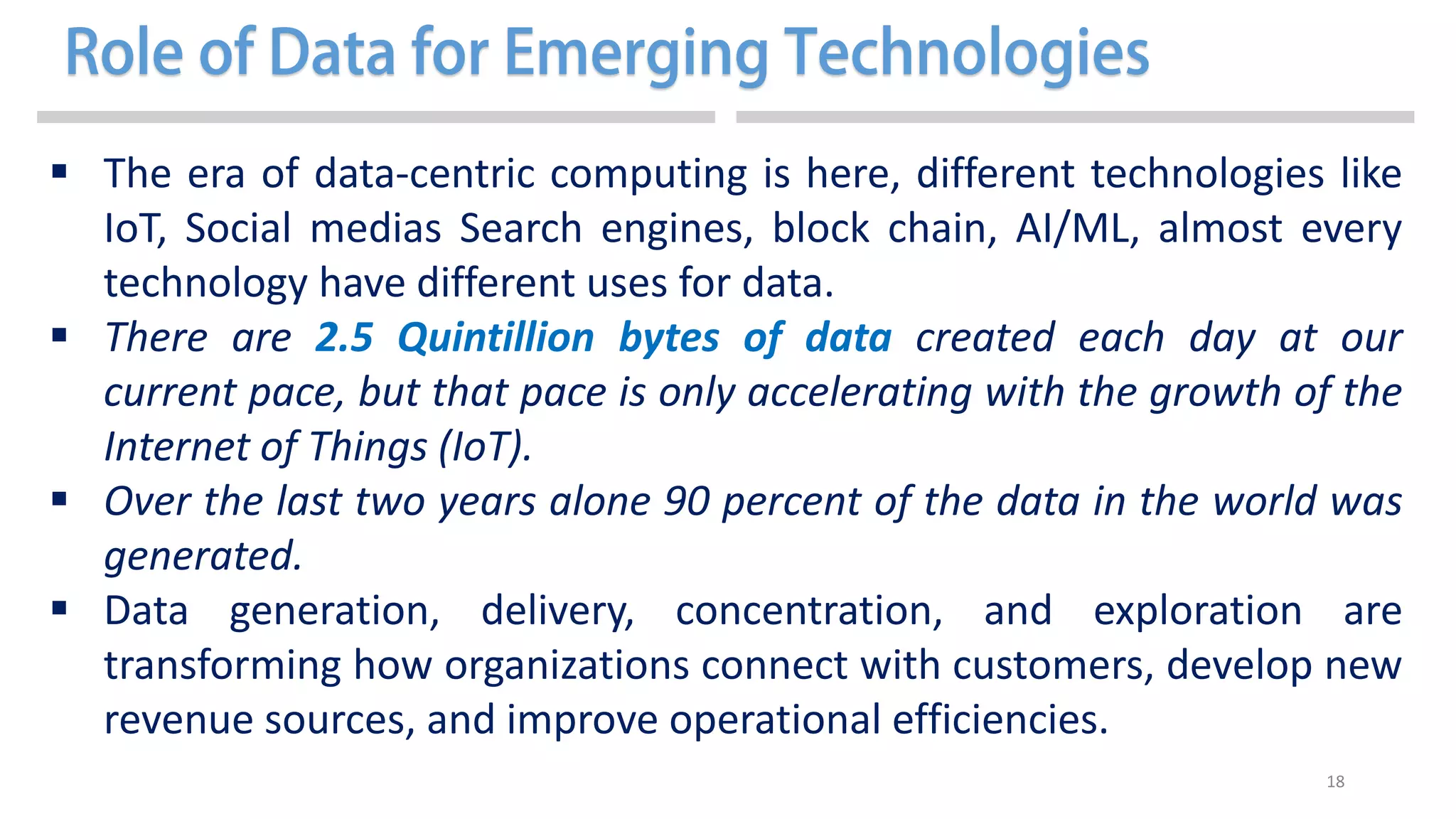 Role of Data for Emerging Technologies

▪ The era of data-centric computing is here, different technologies like IoT, Social medias Search engines, block chain, AI/ML, almost every technology have different uses for data.

▪ There are 2.5 Quintillion bytes of data created each day at our current pace, but that pace is only accelerating with the growth of the Internet of Things (IoT).

▪ Over the last two years alone 90 percent of the data in the world was generated.

▪ Data generation, delivery, concentration, and exploration are transforming how organizations connect with customers, develop new revenue sources, and improve operational efficiencies.

18